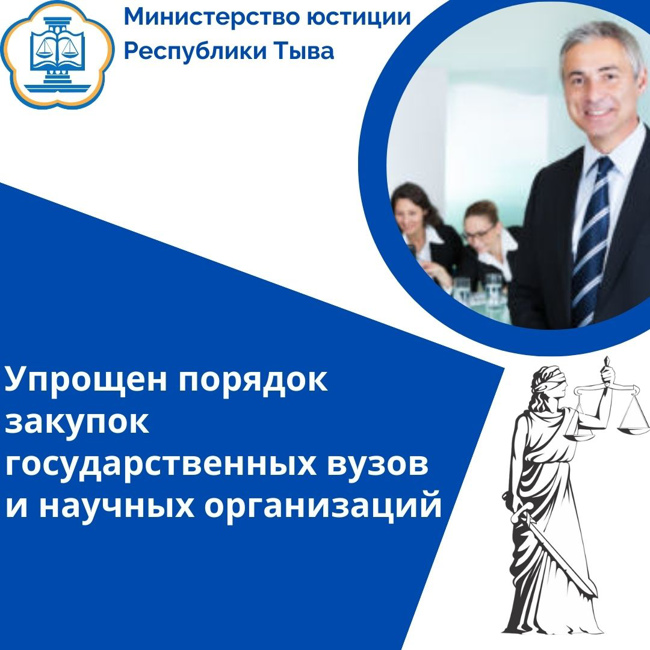 Министерство юстиции
Республики Тыва

Упрощен порядок закупок государственных вузов и научных организаций